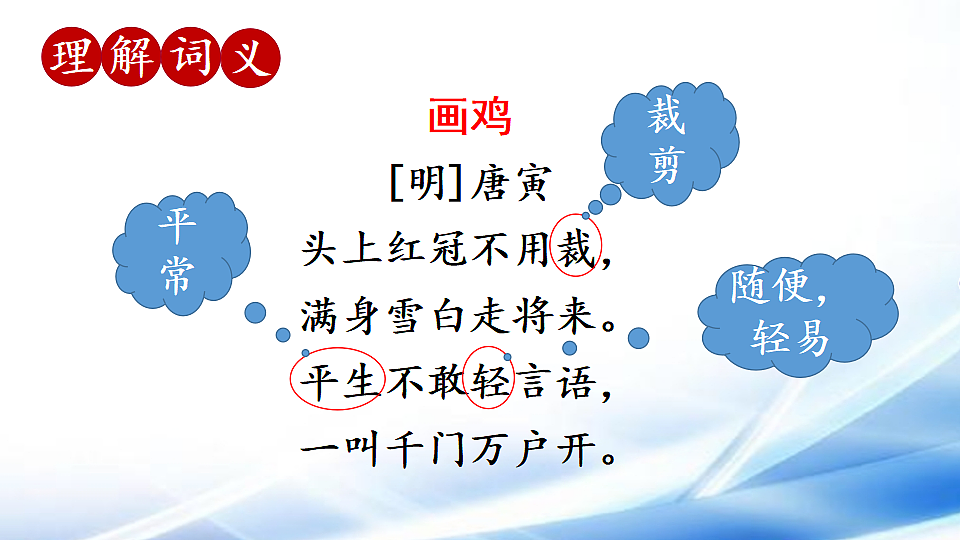 理解词义

画鸡

[明]唐寅

头上红冠不用裁，
满身雪白走将来。
平生不敢轻言语，
一叫千门万户开。

裁剪

平常

随便，轻易